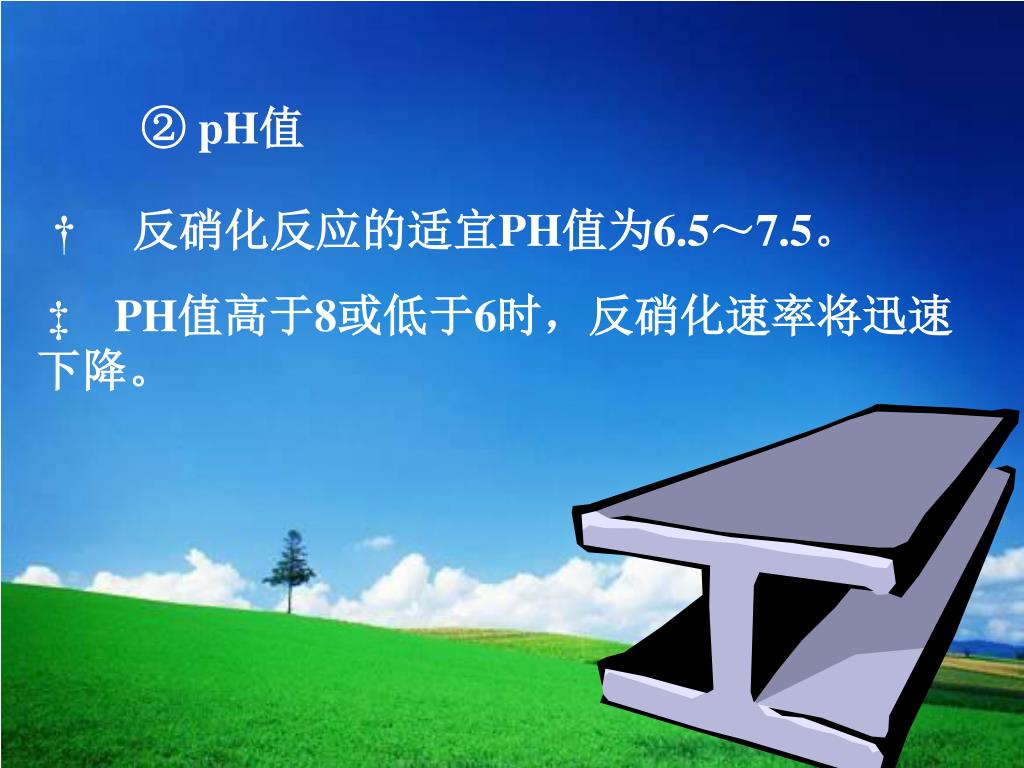 ② pH值

† 反硝化反应的适宜PH值为6.5～7.5。

‡ PH值高于8或低于6时，反硝化速率将迅速下降。